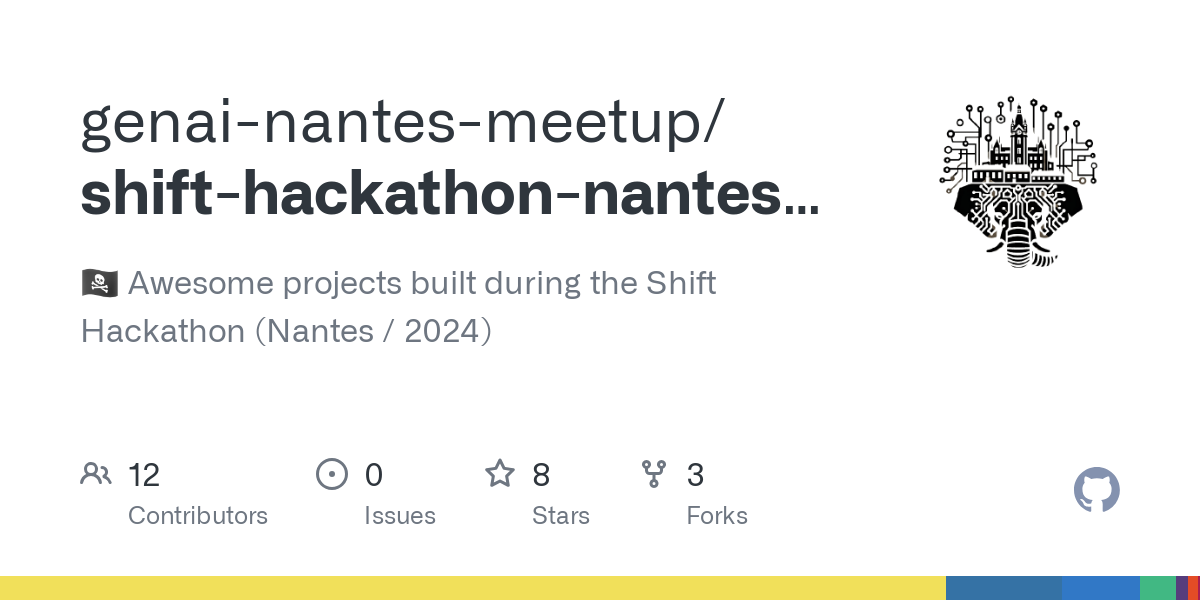 genai-nantes-meetup/
shift-hackathon-nantes...

🏴‍☠️ Awesome projects built during the Shift Hackathon (Nantes / 2024)

12
Contributors

0
Issues

8
Stars

3
Forks